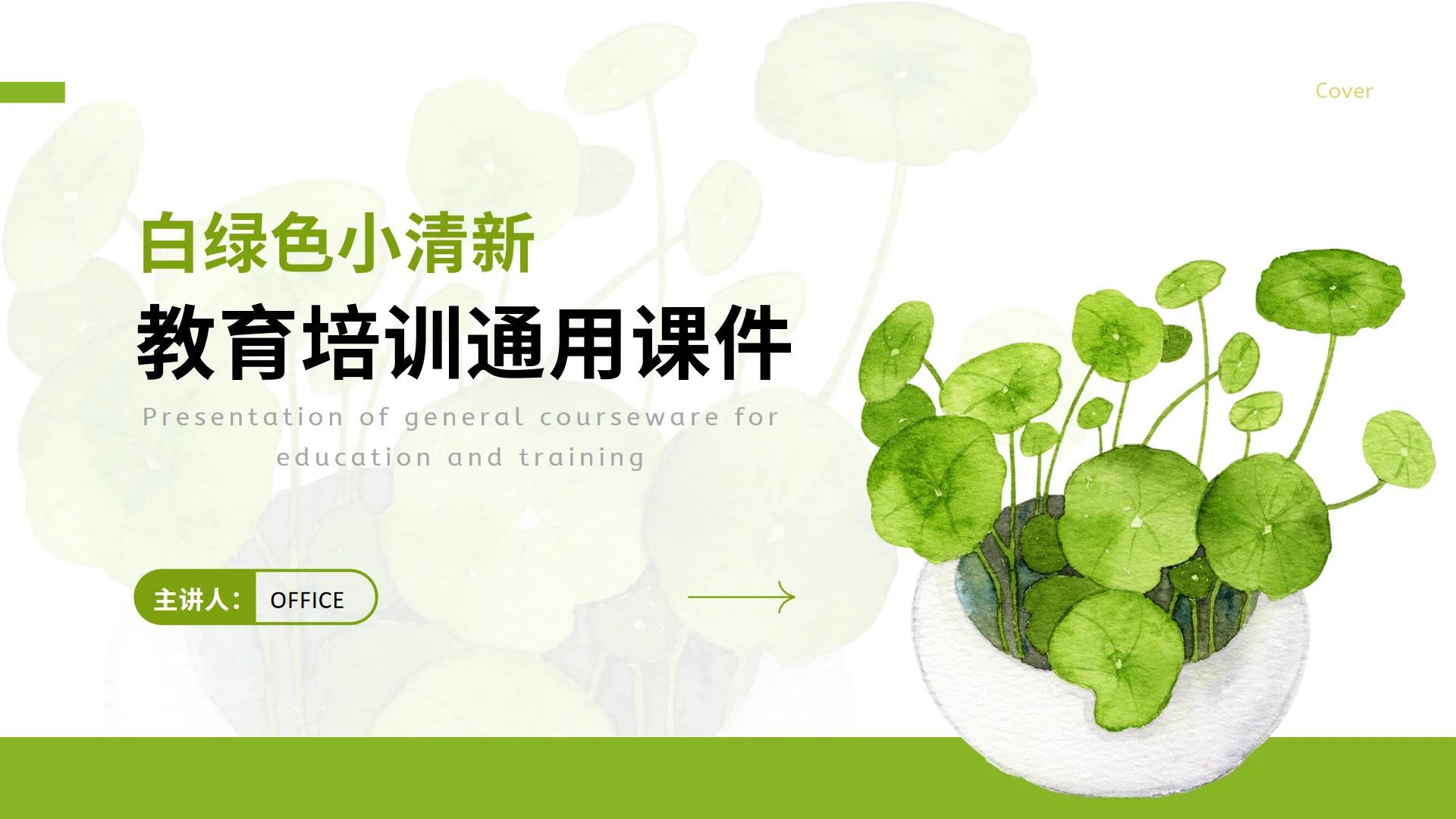 Cover

白绿色小清新

教育培训通用课件

Presentation of general courseware for education and training

主讲人： OFFICE